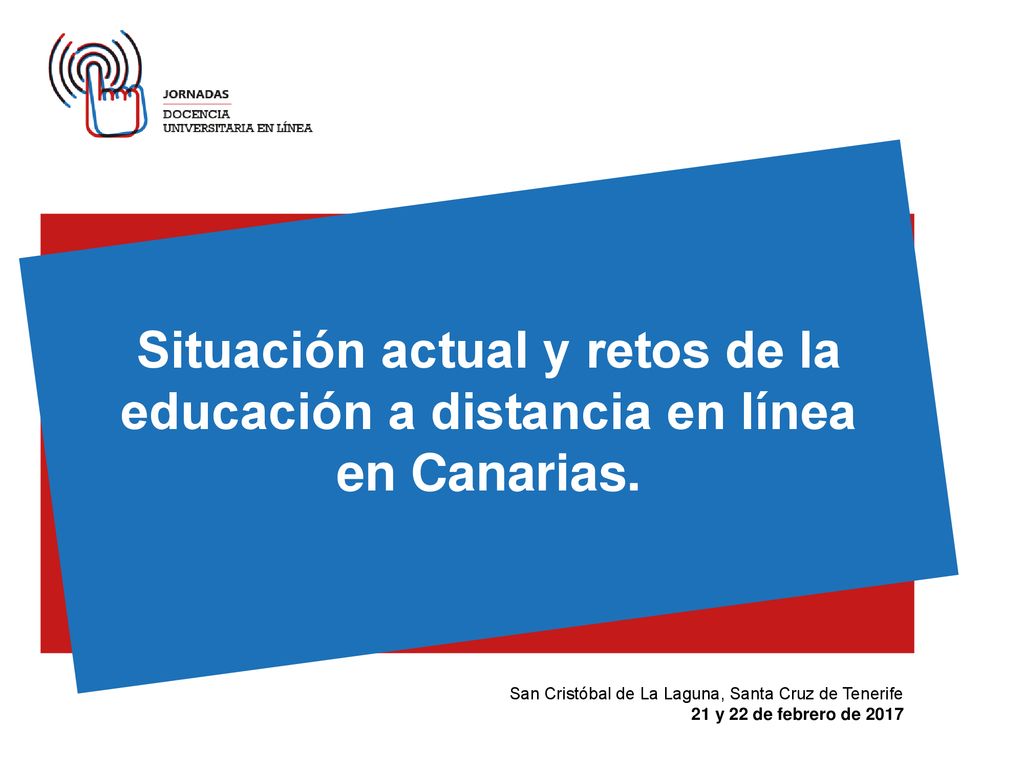 JORNADAS
DOCENCIA
UNIVERSITARIA EN LÍNEA

Situación actual y retos de la educación a distancia en línea en Canarias.

San Cristóbal de La Laguna, Santa Cruz de Tenerife
21 y 22 de febrero de 2017